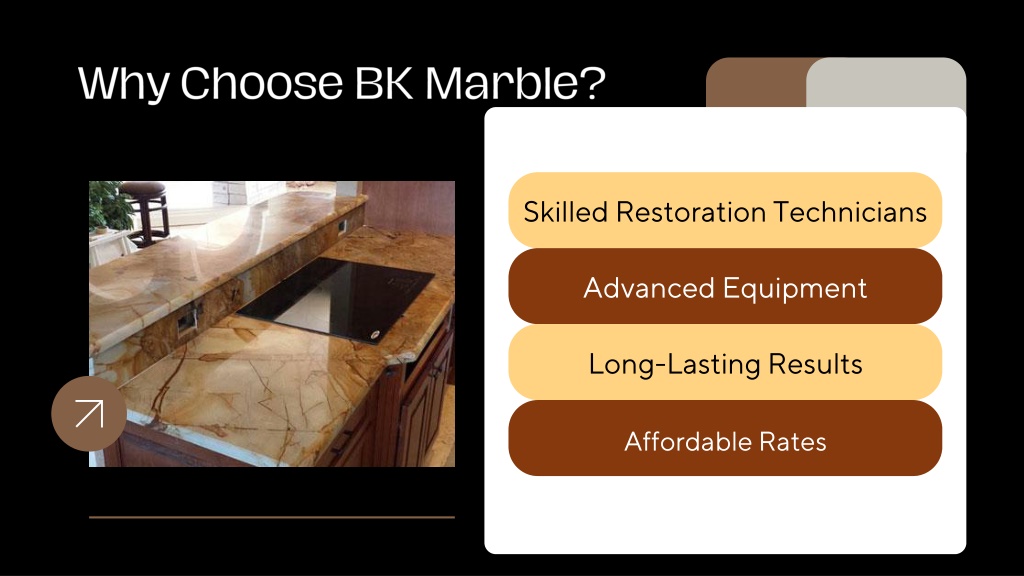 Why Choose BK Marble?

Skilled Restoration Technicians

Advanced Equipment

Long-Lasting Results

Affordable Rates